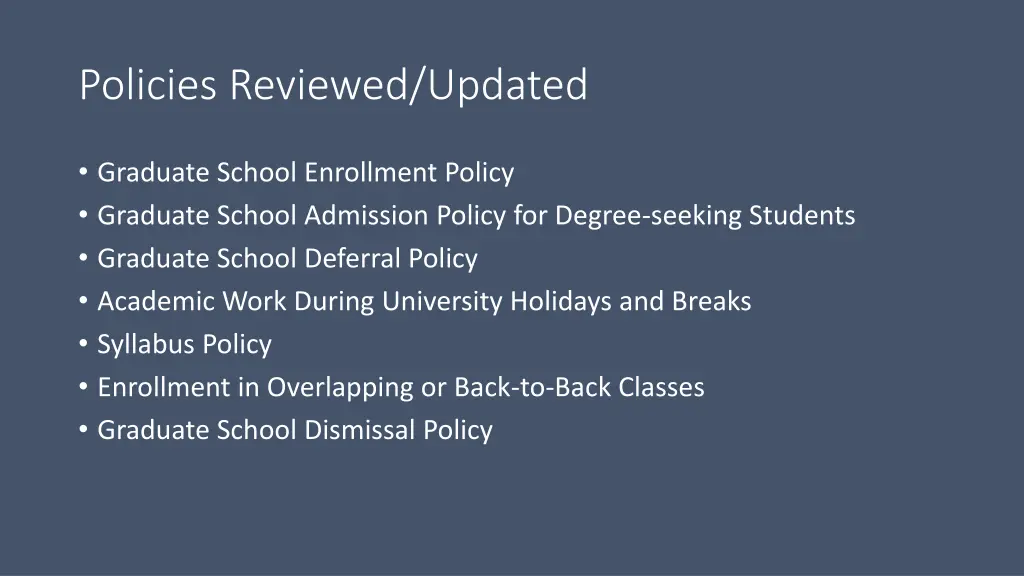 Policies Reviewed/Updated

• Graduate School Enrollment Policy
• Graduate School Admission Policy for Degree-seeking Students
• Graduate School Deferral Policy
• Academic Work During University Holidays and Breaks
• Syllabus Policy
• Enrollment in Overlapping or Back-to-Back Classes
• Graduate School Dismissal Policy